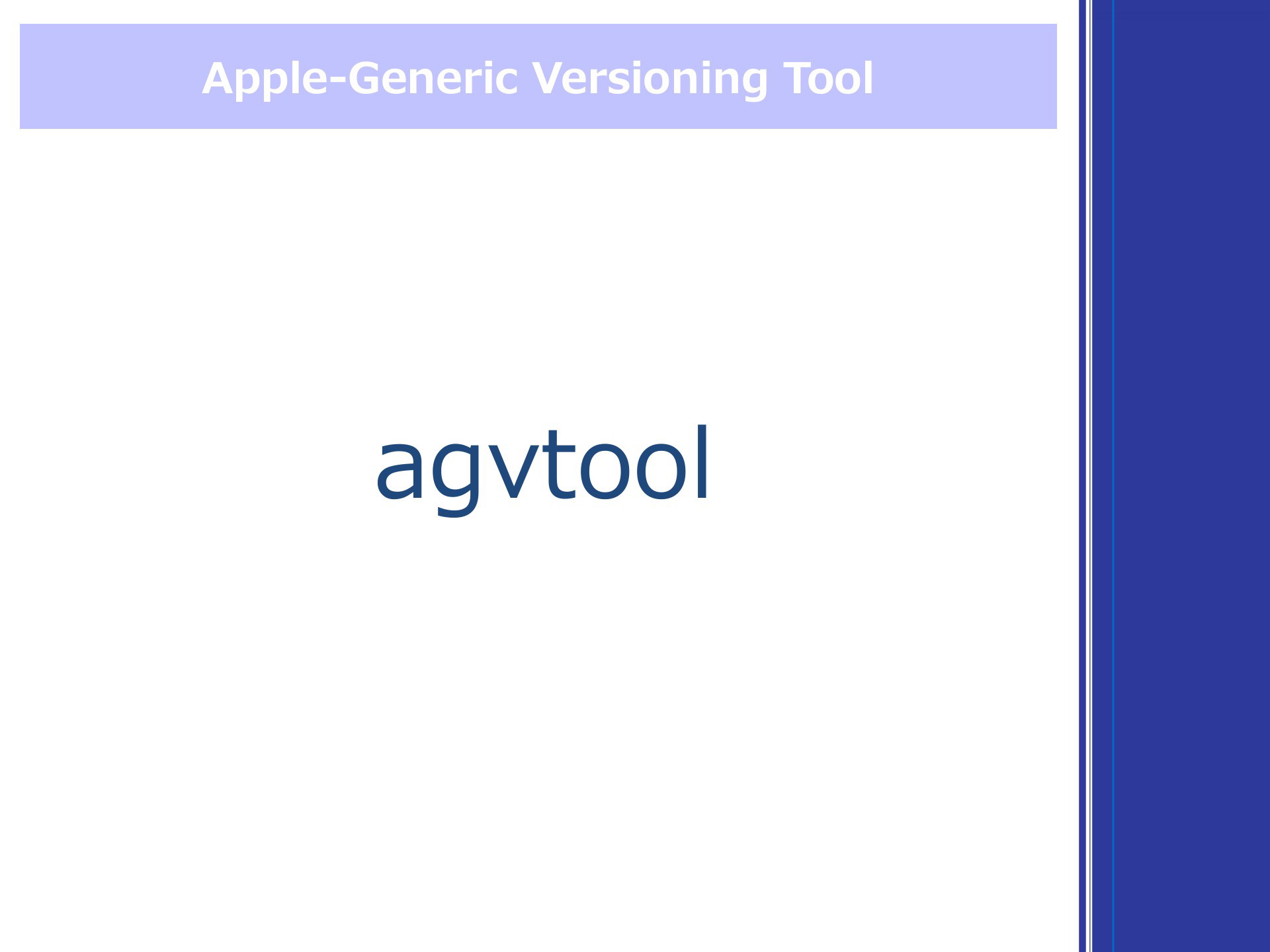 Apple-Generic Versioning Tool

agvtool